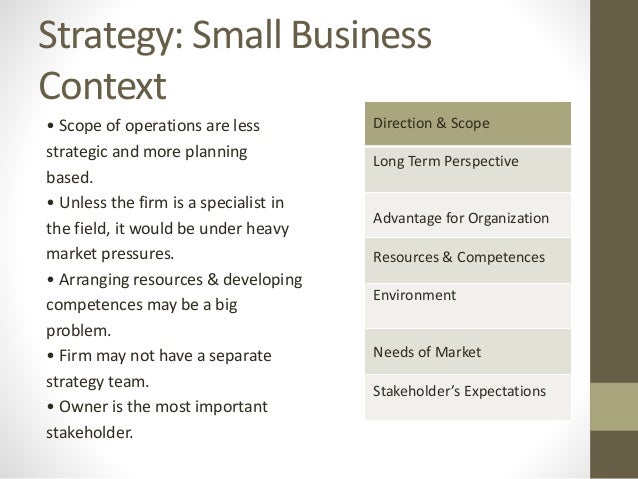 Strategy: Small Business Context

• Scope of operations are less strategic and more planning based.
• Unless the firm is a specialist in the field, it would be under heavy market pressures.
• Arranging resources & developing competences may be a big problem.
• Firm may not have a separate strategy team.
• Owner is the most important stakeholder.

| Direction & Scope |
|---|
| Long Term Perspective |
| Advantage for Organization |
| Resources & Competences |
| Environment |
| Needs of Market |
| Stakeholder's Expectations |